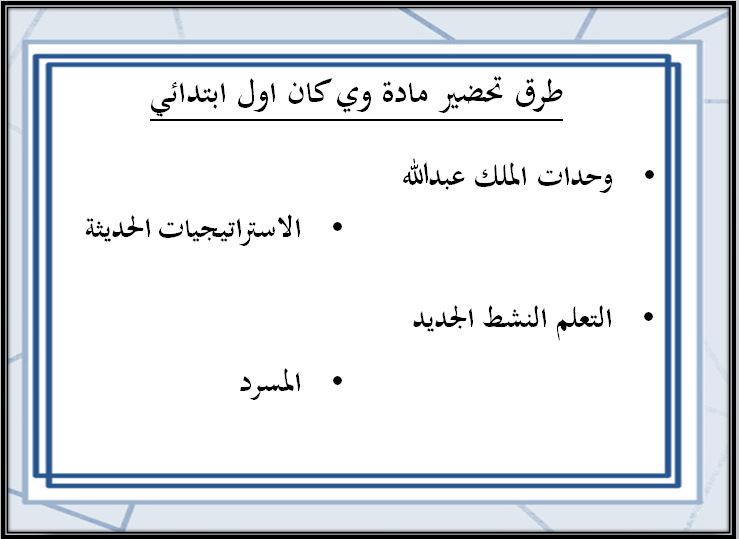 طرق تحضير مادة وي كان اول ابتدائي

• وحدات الملك عبدالله

• الاستراتيجيات الحديثة

• التعلم النشط الجديد

• المسرد